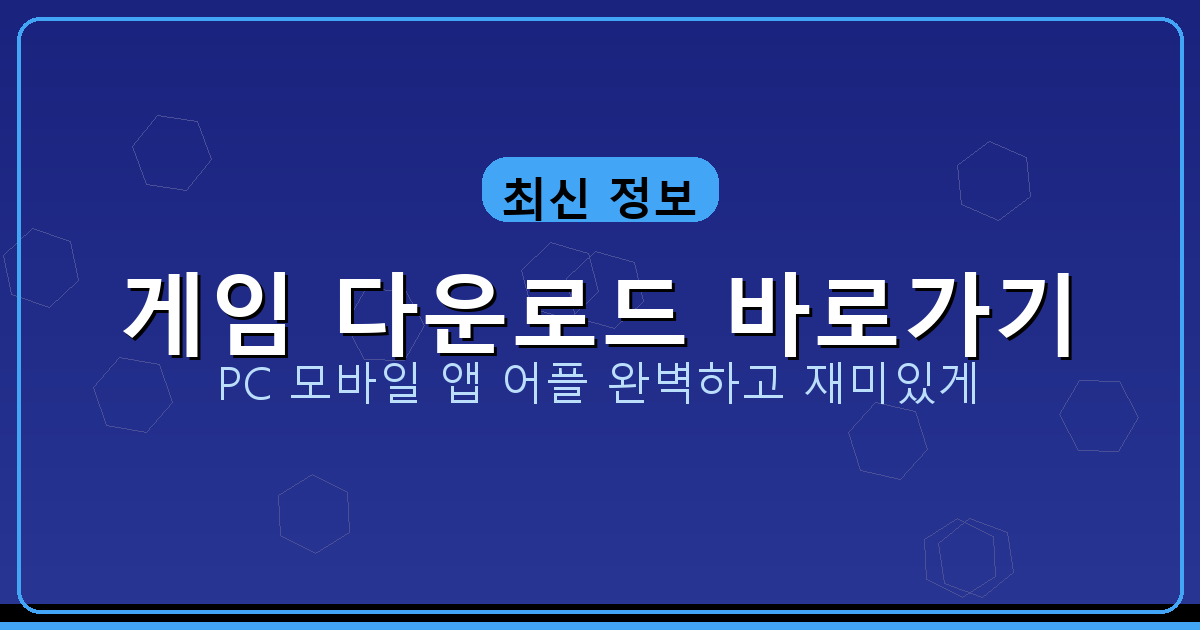 최신 정보

게임 다운로드 바로가기

PC 모바일 앱 어플 완벽하고 재미있게